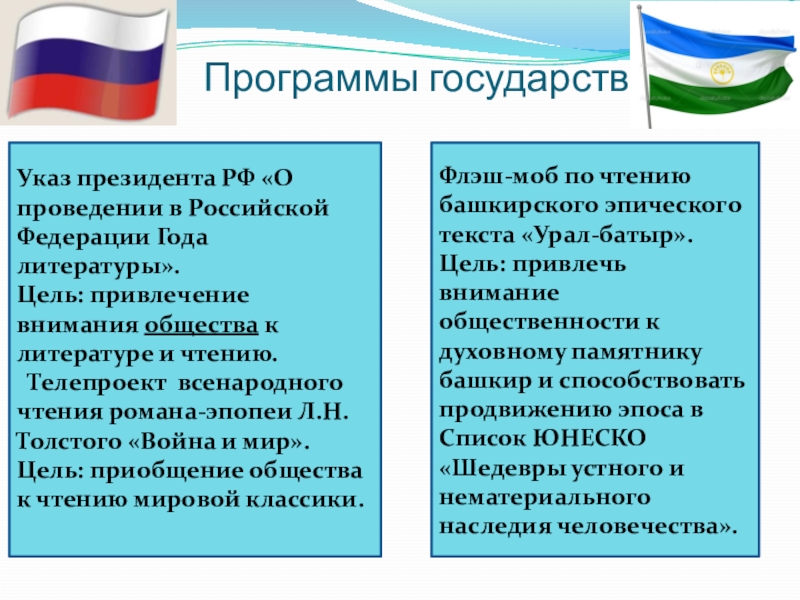 Программы государств

Указ президента РФ «О проведении в Российской Федерации Года литературы».
Цель: привлечение внимания общества к литературе и чтению.
Телепроект всенародного чтения романа-эпопеи Л.Н. Толстого «Война и мир».
Цель: приобщение общества к чтению мировой классики.

Флэш-моб по чтению башкирского эпического текста «Урал-батыр».
Цель: привлечь внимание общественности к духовному памятнику башкир и способствовать продвижению эпоса в Список ЮНЕСКО «Шедевры устного и нематериального наследия человечества».